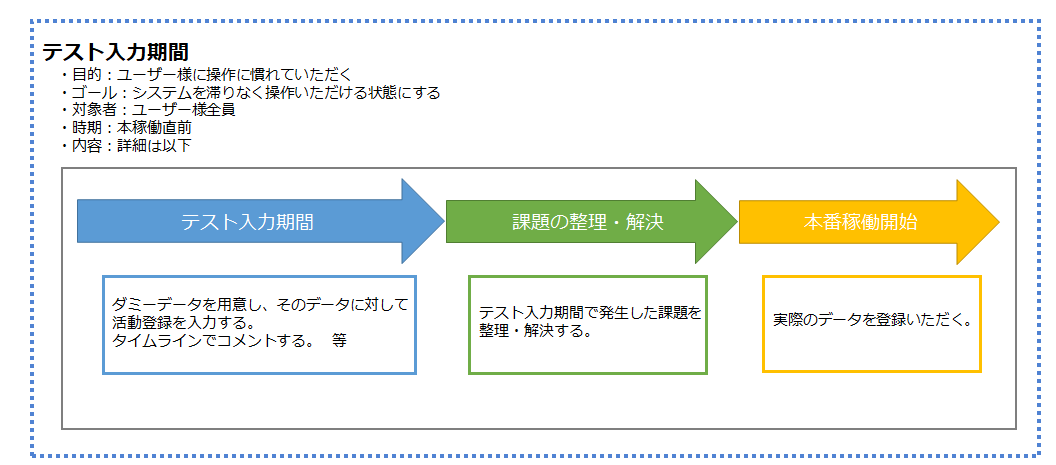 テスト入力期間

・目的：ユーザー様に操作に慣れていただく
・ゴール：システムを滞りなく操作いただける状態にする
・対象者：ユーザー様全員
・時期：本稼働直前
・内容：詳細は以下

テスト入力期間

課題の整理・解決

本番稼働開始

ダミーデータを用意し、そのデータに対して活動登録を入力する。
タイムラインでコメントする。　等

テスト入力期間で発生した課題を整理・解決する。

実際のデータを登録いただく。